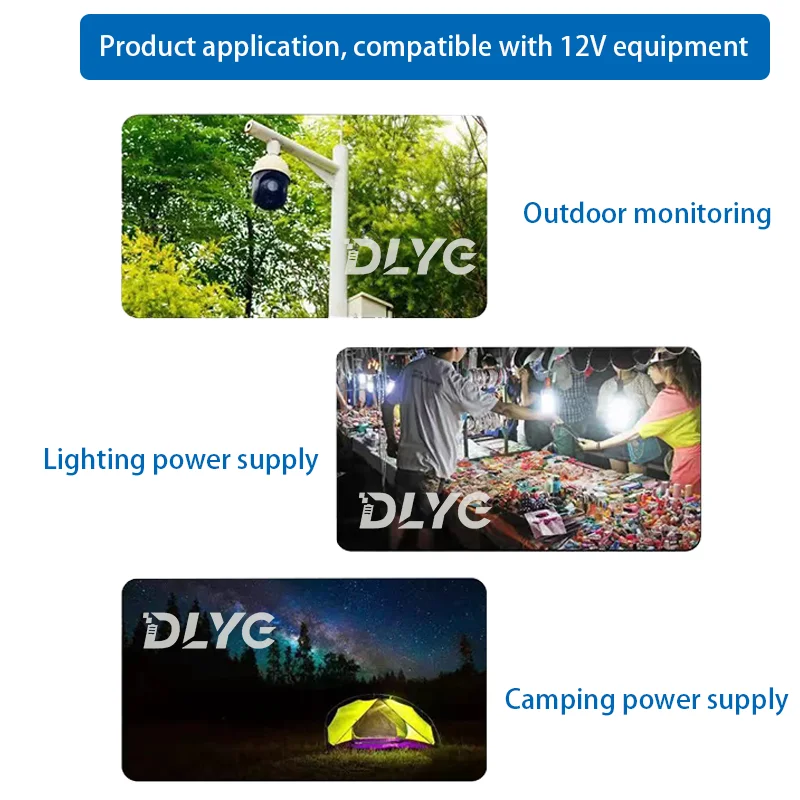 Product application, compatible with 12V equipment

DLYG

Outdoor monitoring

Lighting power supply

DLYG

DLYG

Camping power supply